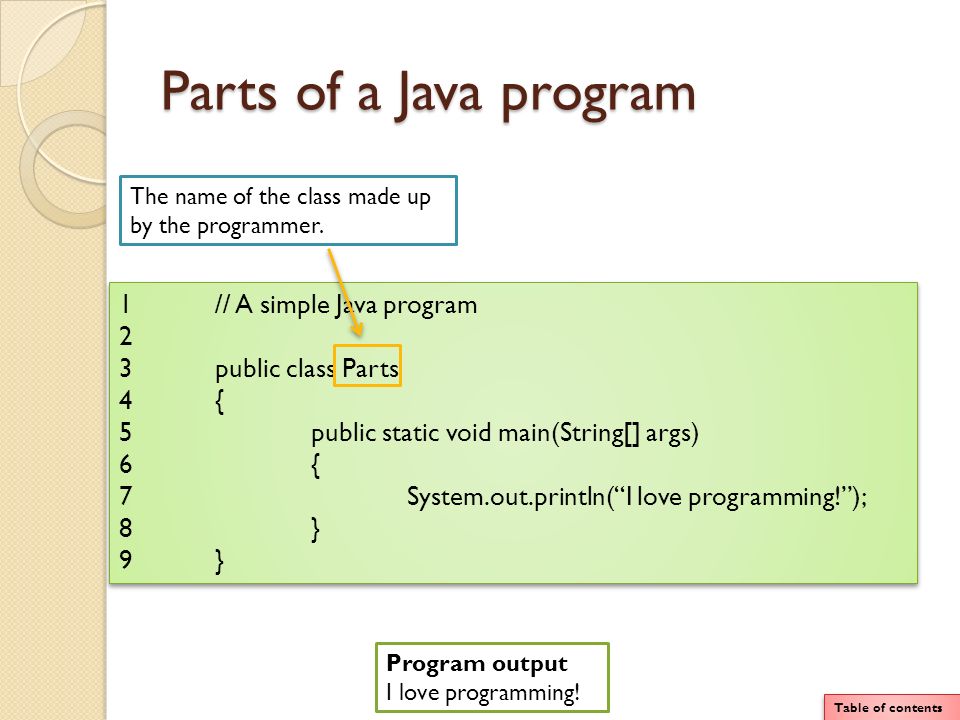 Parts of a Java program

The name of the class made up by the programmer.

1 // A simple Java program
2
3 public class Parts
4 {
5 public static void main(String[] args)
6 {
7 System.out.println(“I love programming!”);
8 }
9 }

Program output
I love programming!

Table of contents